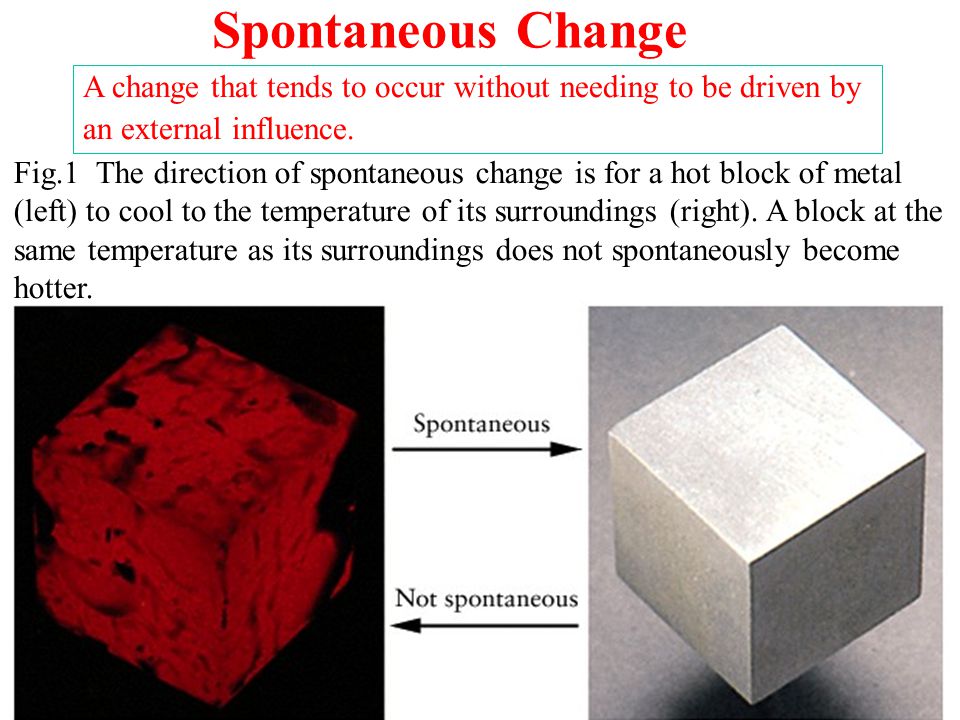 Spontaneous Change

A change that tends to occur without needing to be driven by an external influence.

Fig.1 The direction of spontaneous change is for a hot block of metal (left) to cool to the temperature of its surroundings (right). A block at the same temperature as its surroundings does not spontaneously become hotter.

Spontaneous

Not spontaneous